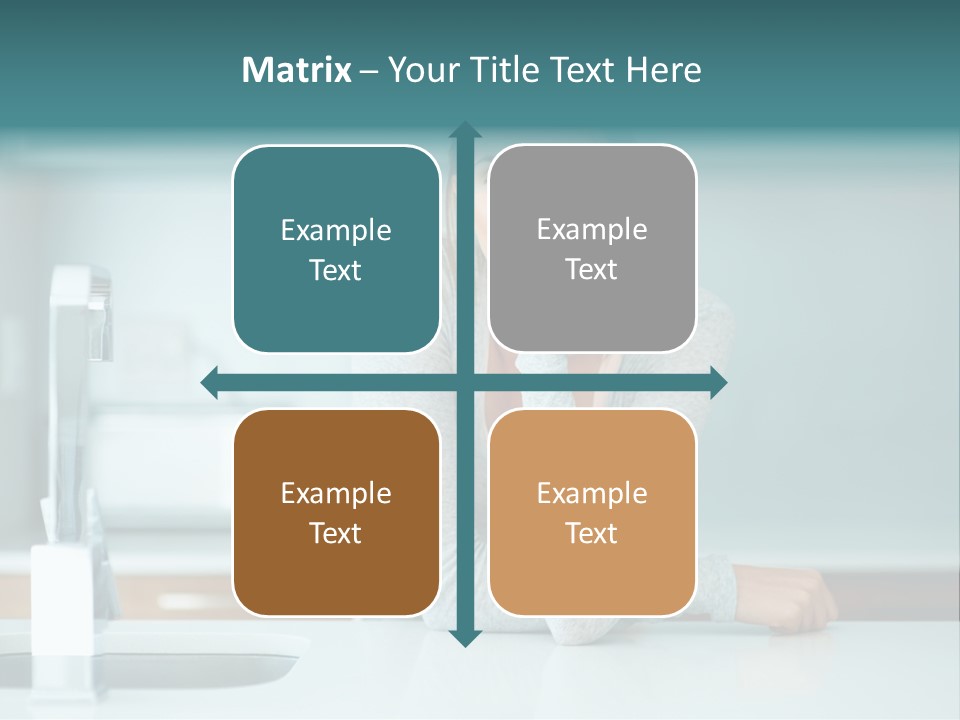 Matrix – Your Title Text Here

Example Text

Example Text

Example Text

Example Text